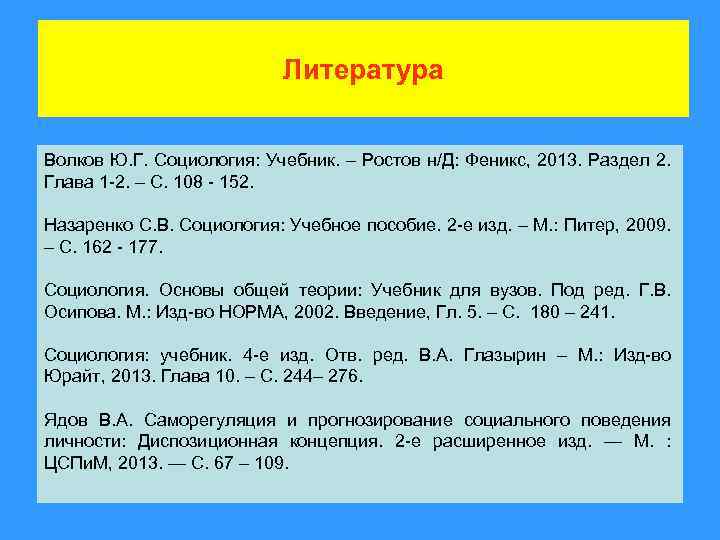 Литература

Волков Ю.Г. Социология: Учебник. – Ростов н/Д: Феникс, 2013. Раздел 2. Глава 1-2. – С. 108 - 152.

Назаренко С.В. Социология: Учебное пособие. 2-е изд. – М.: Питер, 2009. – С. 162 - 177.

Социология. Основы общей теории: Учебник для вузов. Под ред. Г.В. Осипова. М.: Изд-во НОРМА, 2002. Введение, Гл. 5. – С. 180 – 241.

Социология: учебник. 4-е изд. Отв. ред. В.А. Глазырин – М.: Изд-во Юрайт, 2013. Глава 10. – С. 244– 276.

Ядов В.А. Саморегуляция и прогнозирование социального поведения личности: Диспозиционная концепция. 2-е расширенное изд. — М. : ЦСПиМ, 2013. — С. 67 – 109.